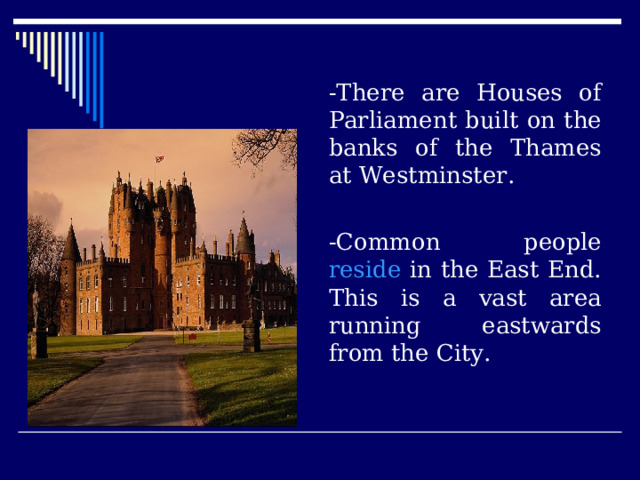 -There are Houses of Parliament built on the banks of the Thames at Westminster.

-Common people reside in the East End. This is a vast area running eastwards from the City.